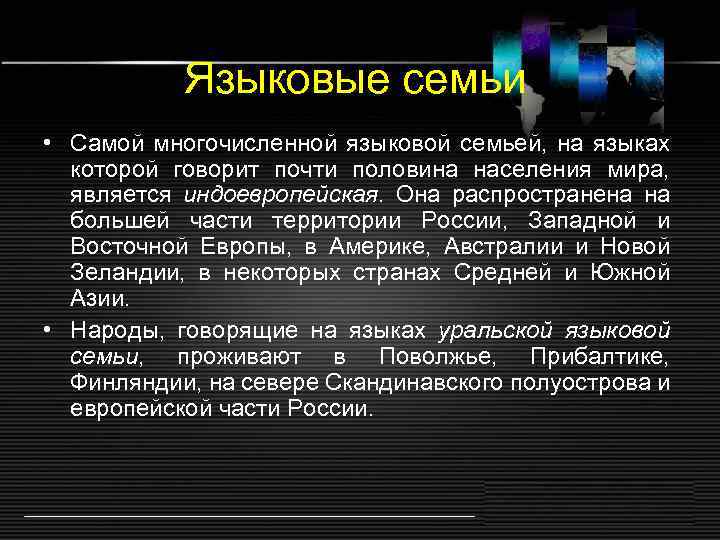 Языковые семьи

• Самой многочисленной языковой семьей, на языках которой говорит почти половина населения мира, является индоевропейская. Она распространена на большей части территории России, Западной и Восточной Европы, в Америке, Австралии и Новой Зеландии, в некоторых странах Средней и Южной Азии.

• Народы, говорящие на языках уральской языковой семьи, проживают в Поволжье, Прибалтике, Финляндии, на севере Скандинавского полуострова и европейской части России.